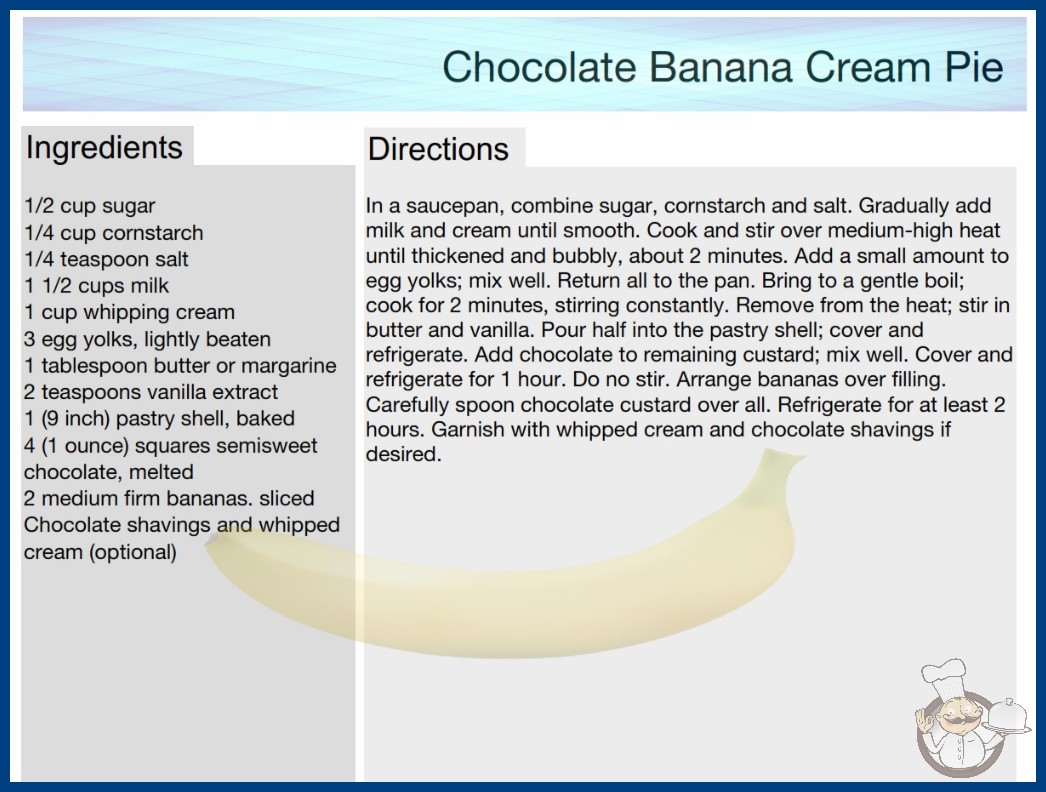 Chocolate Banana Cream Pie

Ingredients

1/2 cup sugar
1/4 cup cornstarch
1/4 teaspoon salt
1 1/2 cups milk
1 cup whipping cream
3 egg yolks, lightly beaten
1 tablespoon butter or margarine
2 teaspoons vanilla extract
1 (9 inch) pastry shell, baked
4 (1 ounce) squares semisweet chocolate, melted
2 medium firm bananas. sliced
Chocolate shavings and whipped cream (optional)

Directions

In a saucepan, combine sugar, cornstarch and salt. Gradually add milk and cream until smooth. Cook and stir over medium-high heat until thickened and bubbly, about 2 minutes. Add a small amount to egg yolks; mix well. Return all to the pan. Bring to a gentle boil; cook for 2 minutes, stirring constantly. Remove from the heat; stir in butter and vanilla. Pour half into the pastry shell; cover and refrigerate. Add chocolate to remaining custard; mix well. Cover and refrigerate for 1 hour. Do no stir. Arrange bananas over filling. Carefully spoon chocolate custard over all. Refrigerate for at least 2 hours. Garnish with whipped cream and chocolate shavings if desired.